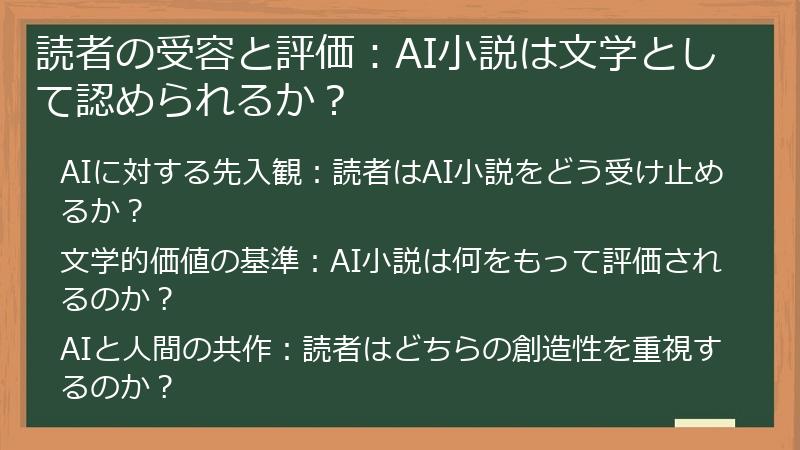 読者の受容と評価：AI小説は文学として認められるか？

AIに対する先入観：読者はAI小説をどう受け止めるか？

文学的価値の基準：AI小説は何をもって評価されるのか？

AIと人間の共作：読者はどちらの創造性を重視するのか？